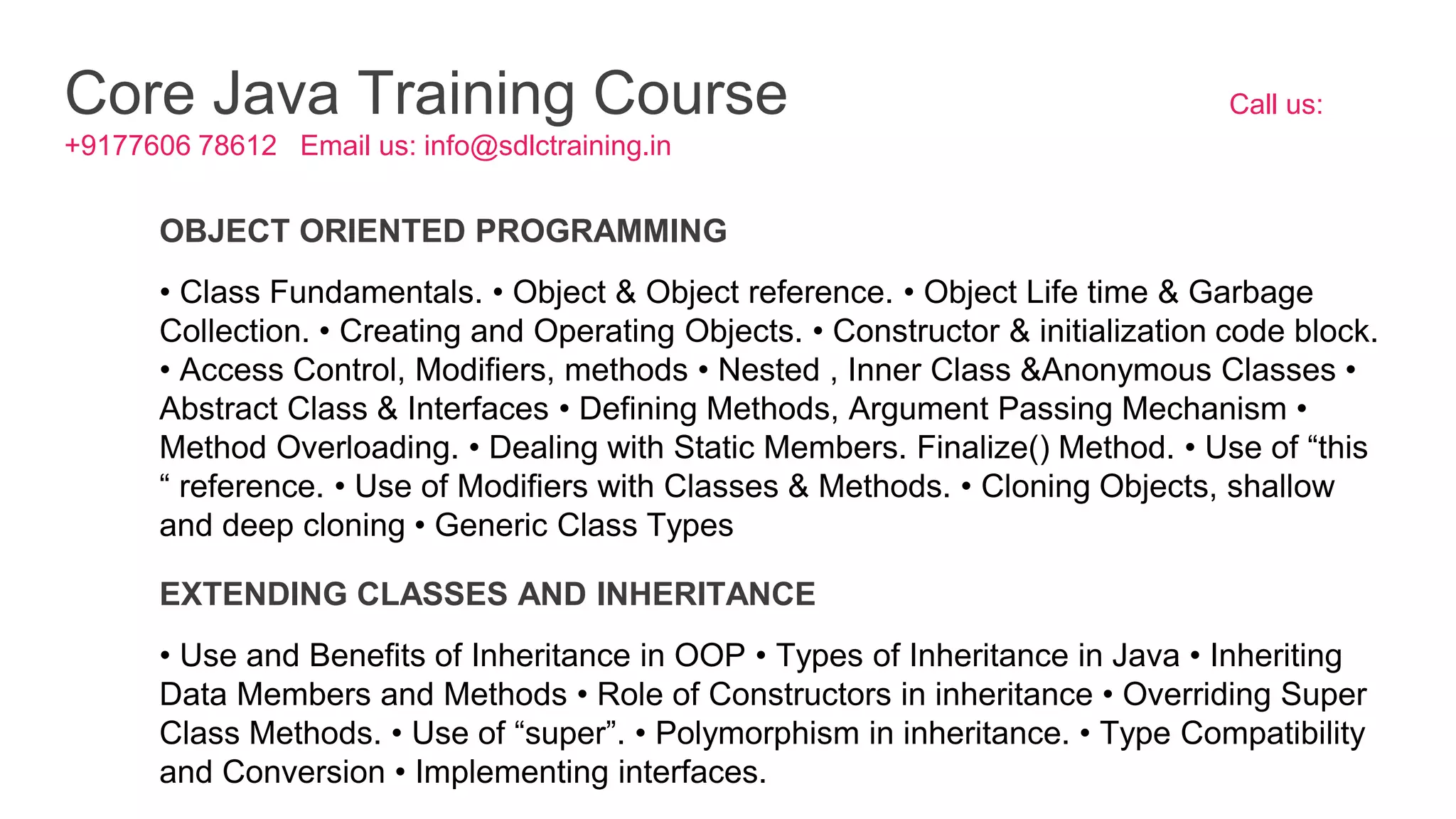 Core Java Training Course

Call us: +9177606 78612 Email us: info@sdlctraining.in

OBJECT ORIENTED PROGRAMMING

• Class Fundamentals. • Object & Object reference. • Object Life time & Garbage Collection. • Creating and Operating Objects. • Constructor & initialization code block. • Access Control, Modifiers, methods • Nested , Inner Class &Anonymous Classes • Abstract Class & Interfaces • Defining Methods, Argument Passing Mechanism • Method Overloading. • Dealing with Static Members. Finalize() Method. • Use of “this “ reference. • Use of Modifiers with Classes & Methods. • Cloning Objects, shallow and deep cloning • Generic Class Types

EXTENDING CLASSES AND INHERITANCE

• Use and Benefits of Inheritance in OOP • Types of Inheritance in Java • Inheriting Data Members and Methods • Role of Constructors in inheritance • Overriding Super Class Methods. • Use of “super”. • Polymorphism in inheritance. • Type Compatibility and Conversion • Implementing interfaces.